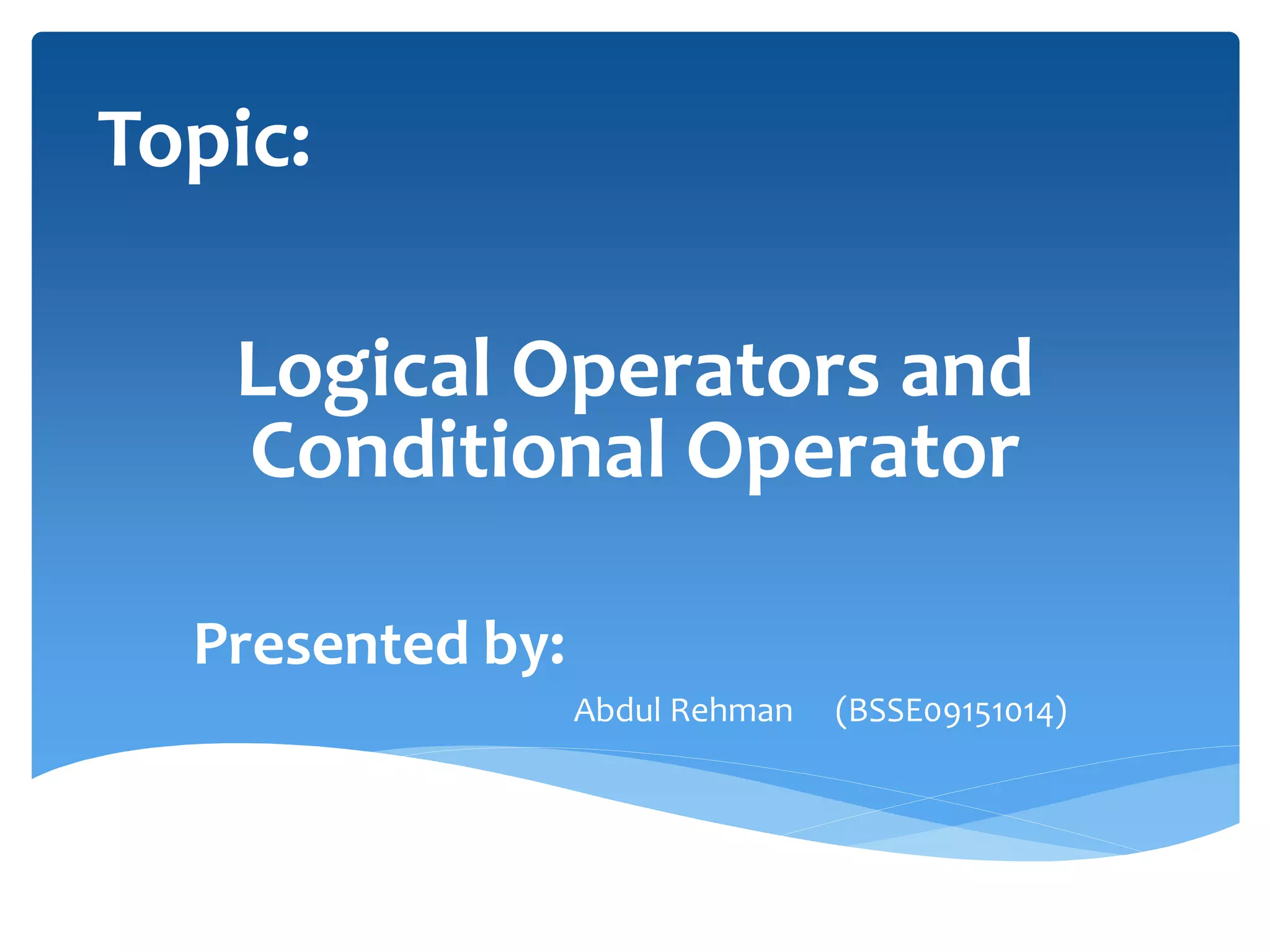 Topic:

Logical Operators and Conditional Operator

Presented by:

Abdul Rehman (BSSE09151014)